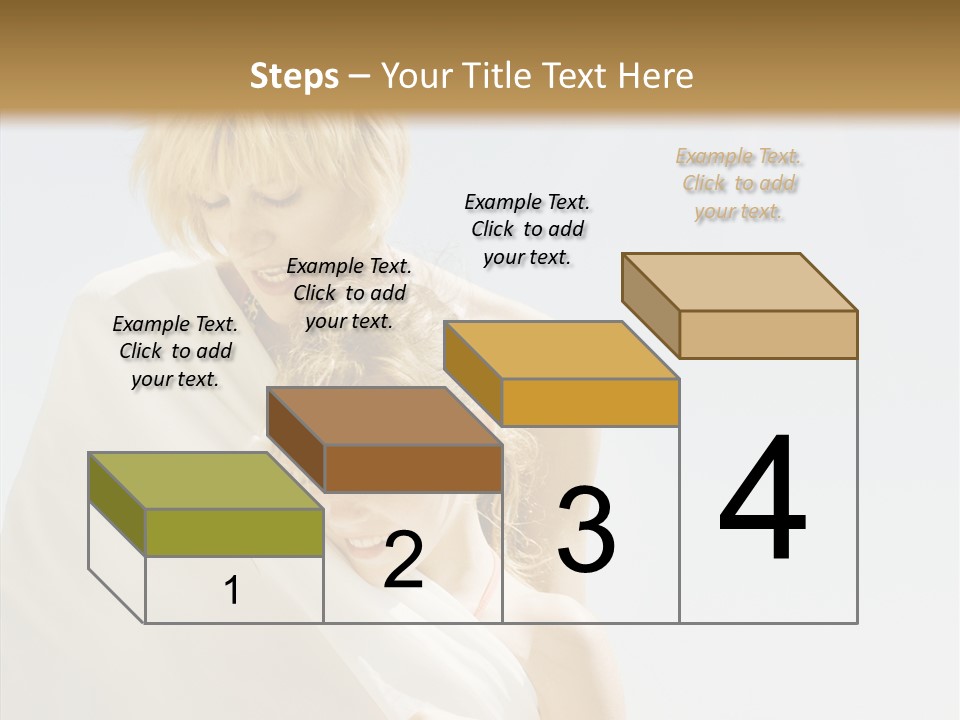 Steps – Your Title Text Here

Example Text. Click to add your text.

Example Text. Click to add your text.

Example Text. Click to add your text.

Example Text. Click to add your text.

1

2

3

4